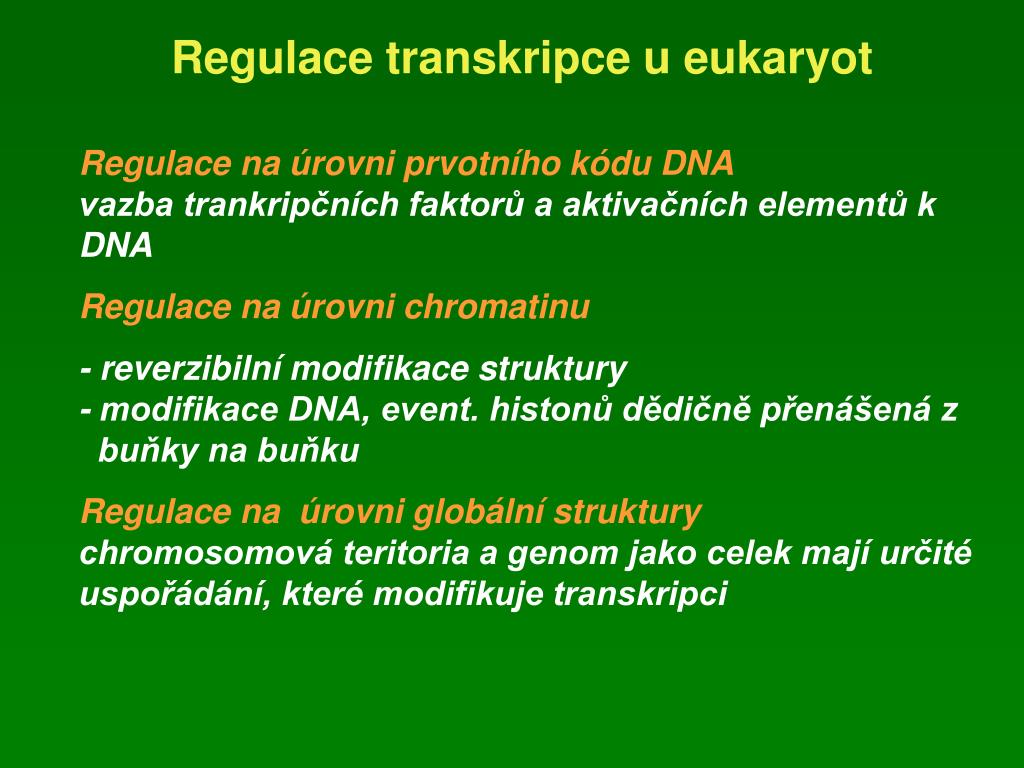 Regulace transkripce u eukaryot

Regulace na úrovni prvotního kódu DNA
vazba trankripčních faktorů a aktivačních elementů k DNA

Regulace na úrovni chromatinu

- reverzibilní modifikace struktury
- modifikace DNA, event. histonů dědičně přenášená z buňky na buňku

Regulace na úrovni globální struktury
chromosomová teritoria a genom jako celek mají určité uspořádání, které modifikuje transkripci